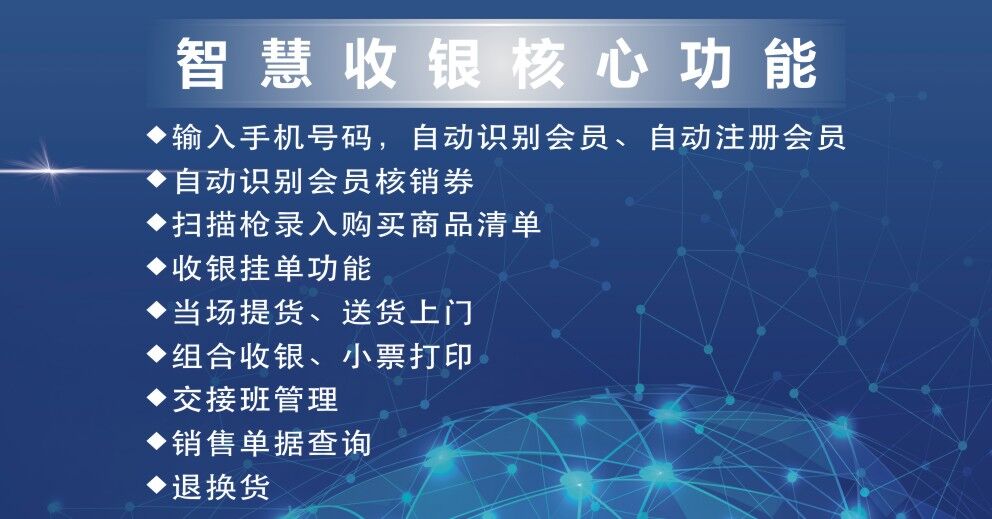 智慧收银核心功能

◆输入手机号码，自动识别会员、自动注册会员
◆自动识别会员核销券
◆扫描枪录入购买商品清单
◆收银挂单功能
◆当场提货、送货上门
◆组合收银、小票打印
◆交接班管理
◆销售单据查询
◆退换货